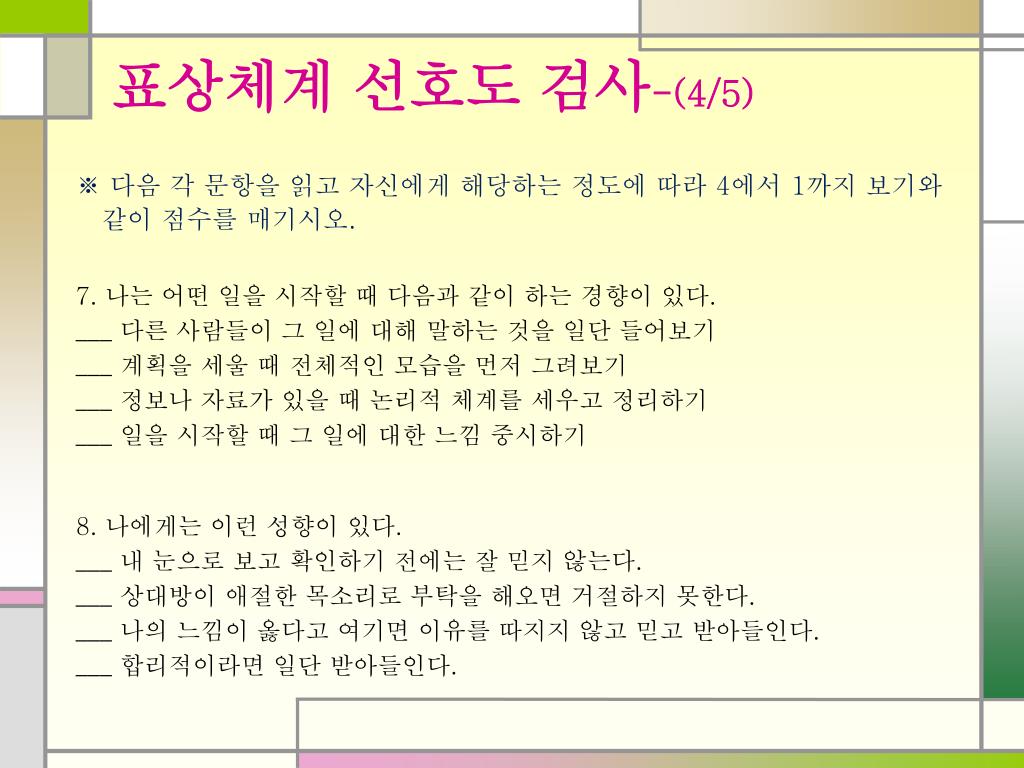 표상체계 선호도 검사-(4/5)

※ 다음 각 문항을 읽고 자신에게 해당하는 정도에 따라 4에서 1까지 보기와 같이 점수를 매기시오.

7. 나는 어떤 일을 시작할 때 다음과 같이 하는 경향이 있다.
___ 다른 사람들이 그 일에 대해 말하는 것을 일단 들어보기
___ 계획을 세울 때 전체적인 모습을 먼저 그려보기
___ 정보나 자료가 있을 때 논리적 체계를 세우고 정리하기
___ 일을 시작할 때 그 일에 대한 느낌 중시하기

8. 나에게는 이런 성향이 있다.
___ 내 눈으로 보고 확인하기 전에는 잘 믿지 않는다.
___ 상대방이 애절한 목소리로 부탁을 해오면 거절하지 못한다.
___ 나의 느낌이 옳다고 여기면 이유를 따지지 않고 믿고 받아들인다.
___ 합리적이라면 일단 받아들인다.